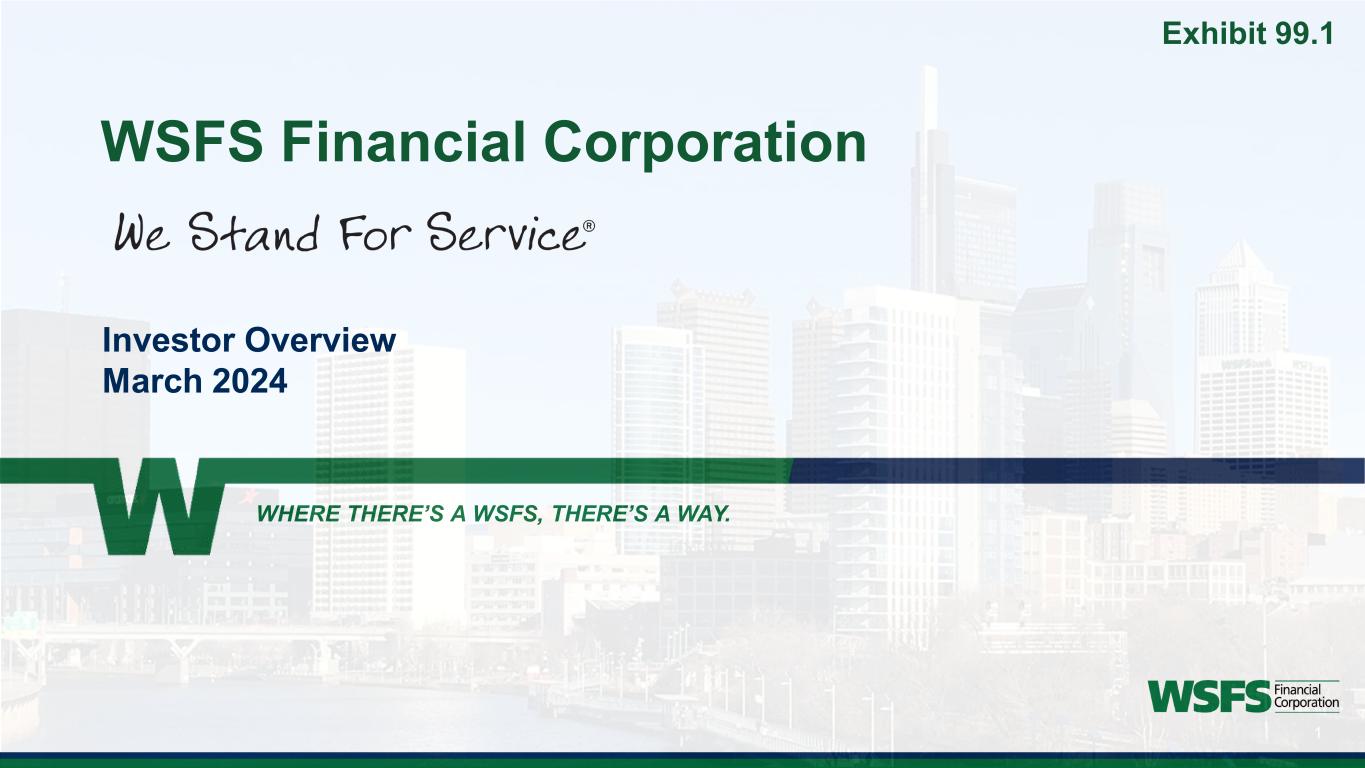 Exhibit 99.1

WSFS Financial Corporation

We Stand For Service®

Investor Overview
March 2024

W

WHERE THERE'S A WSFS, THERE'S A WAY.

WSFS Financial Corporation

1